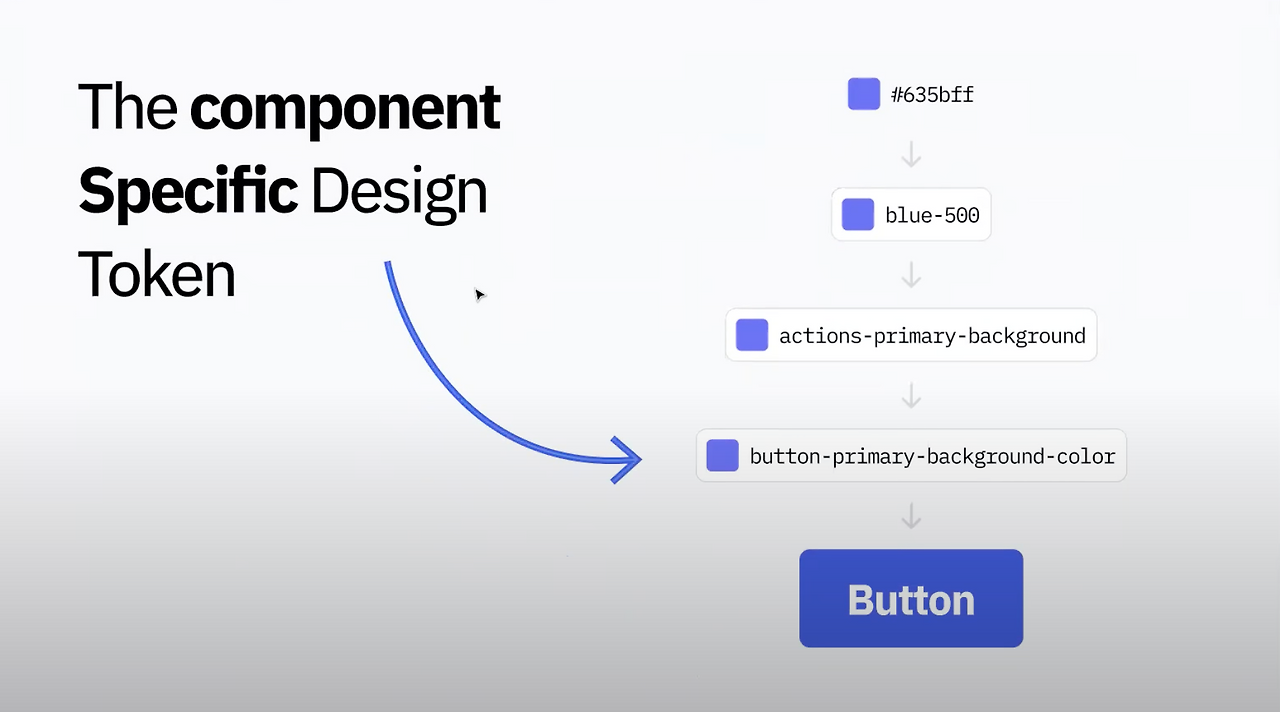 The component Specific Design Token

#635bff

blue-500

actions-primary-background

button-primary-background-color

Button